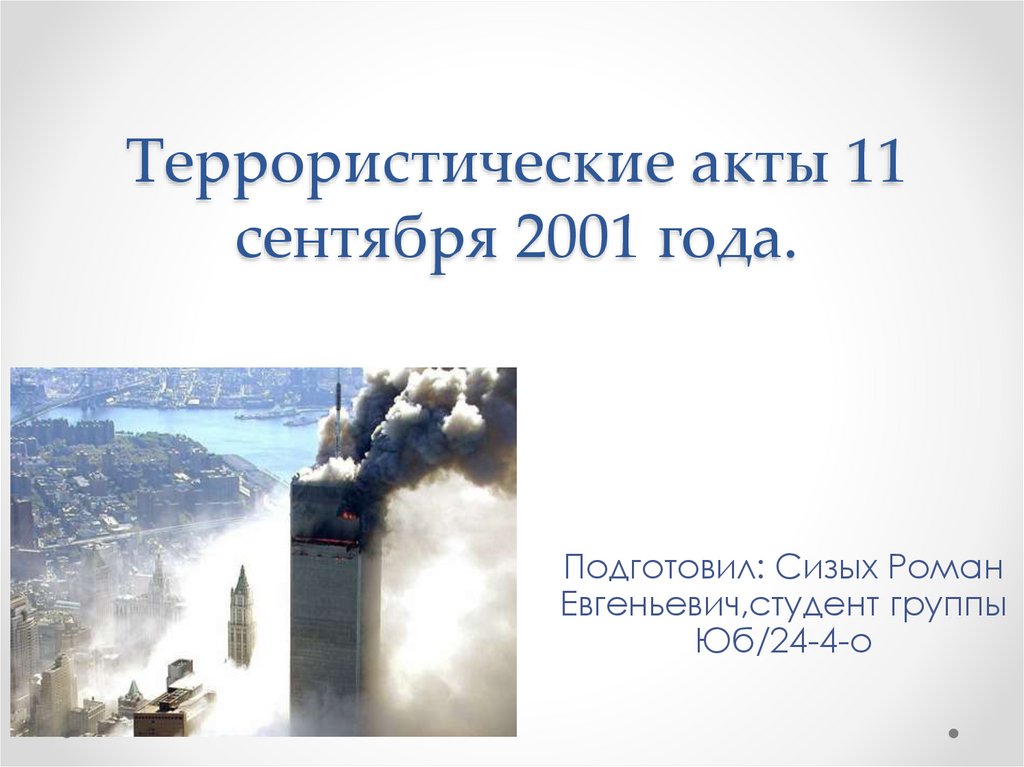 Террористические акты 11 сентября 2001 года.

Подготовил: Сизых Роман Евгеньевич,студент группы Юб/24-4-о